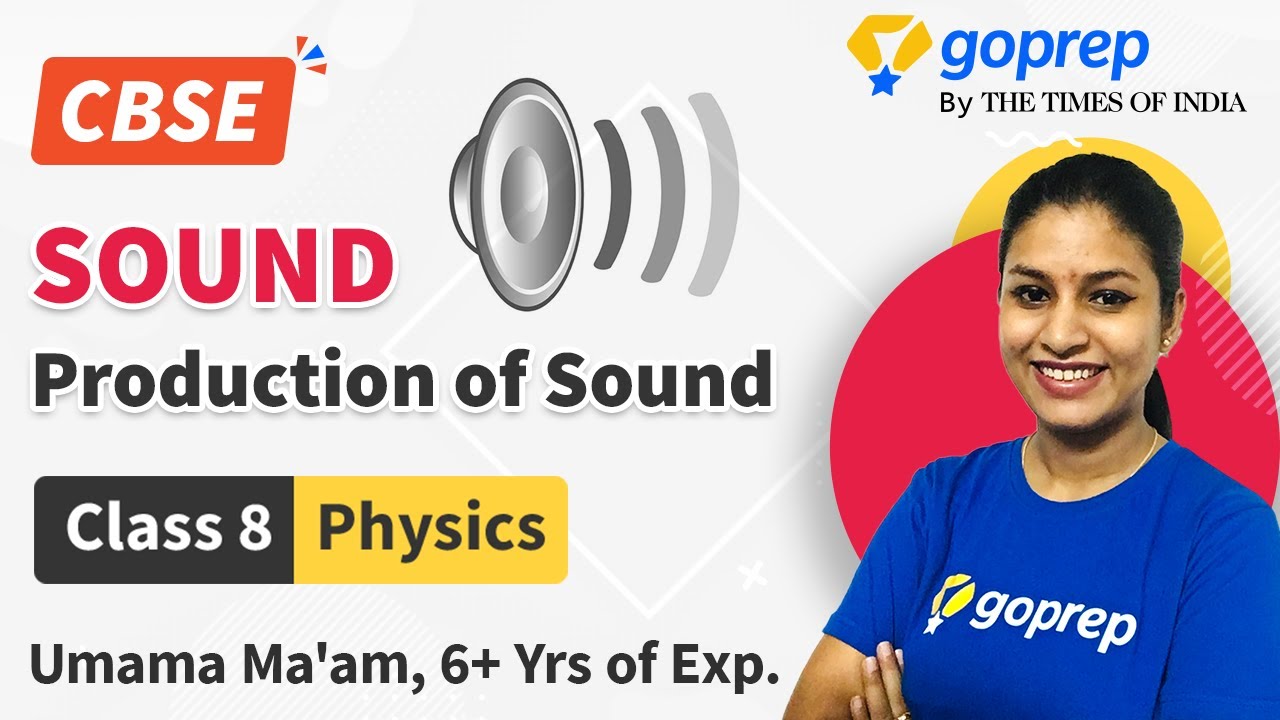 CBSE

goprep
By THE TIMES OF INDIA

SOUND

Production of Sound

Class 8 Physics

Umama Ma'am, 6+ Yrs of Exp.

goprep